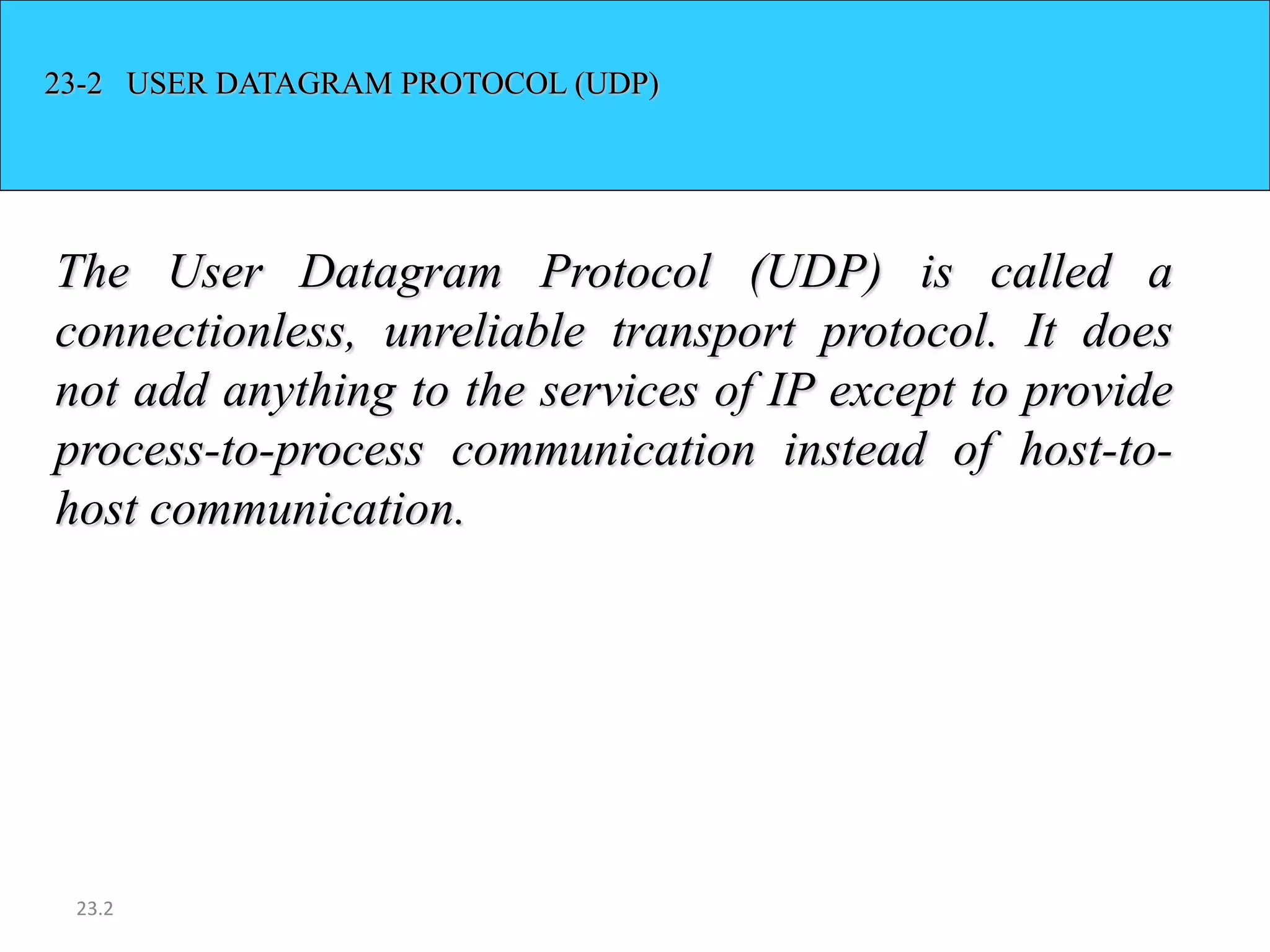 23-2 USER DATAGRAM PROTOCOL (UDP)

The User Datagram Protocol (UDP) is called a connectionless, unreliable transport protocol. It does not add anything to the services of IP except to provide process-to-process communication instead of host-to-host communication.

23.2